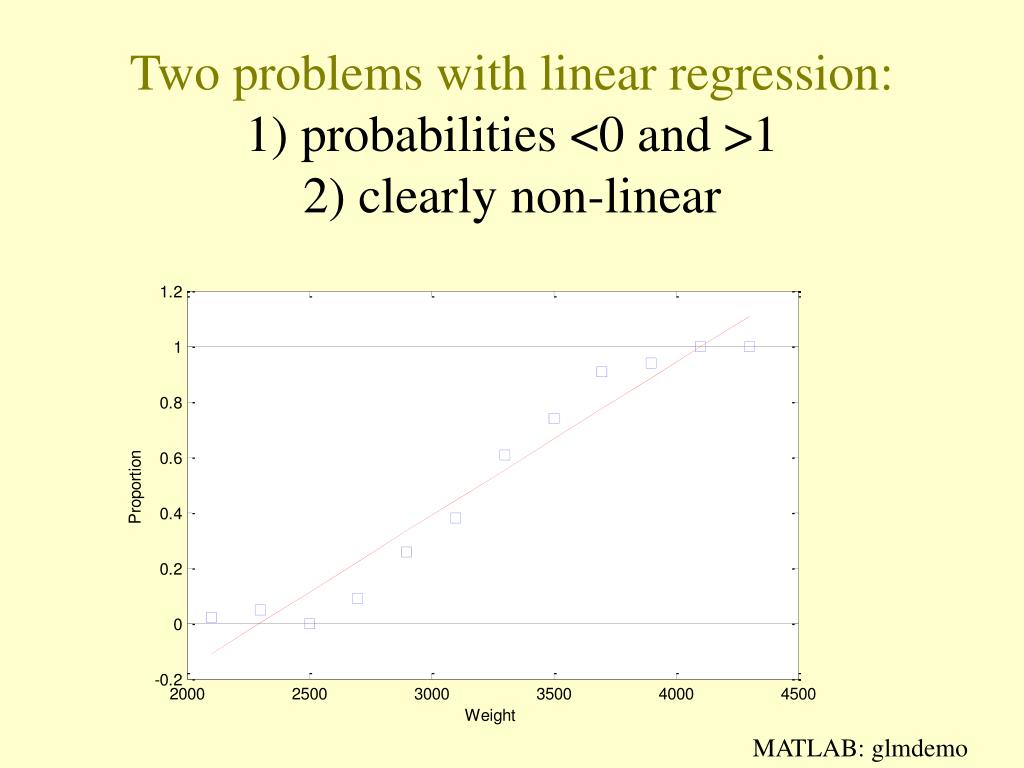 Two problems with linear regression:
1) probabilities <0 and >1
2) clearly non-linear

1.2
1
0.8
0.6
0.4
0.2
0
-0.2
Proportion
2000
2500
3000
3500
4000
4500
Weight

MATLAB: glmdemo